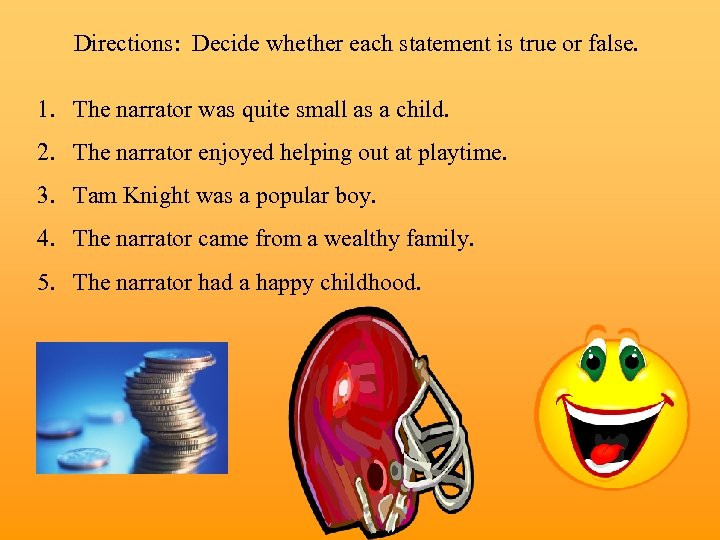 Directions: Decide whether each statement is true or false.

1. The narrator was quite small as a child.
2. The narrator enjoyed helping out at playtime.
3. Tam Knight was a popular boy.
4. The narrator came from a wealthy family.
5. The narrator had a happy childhood.